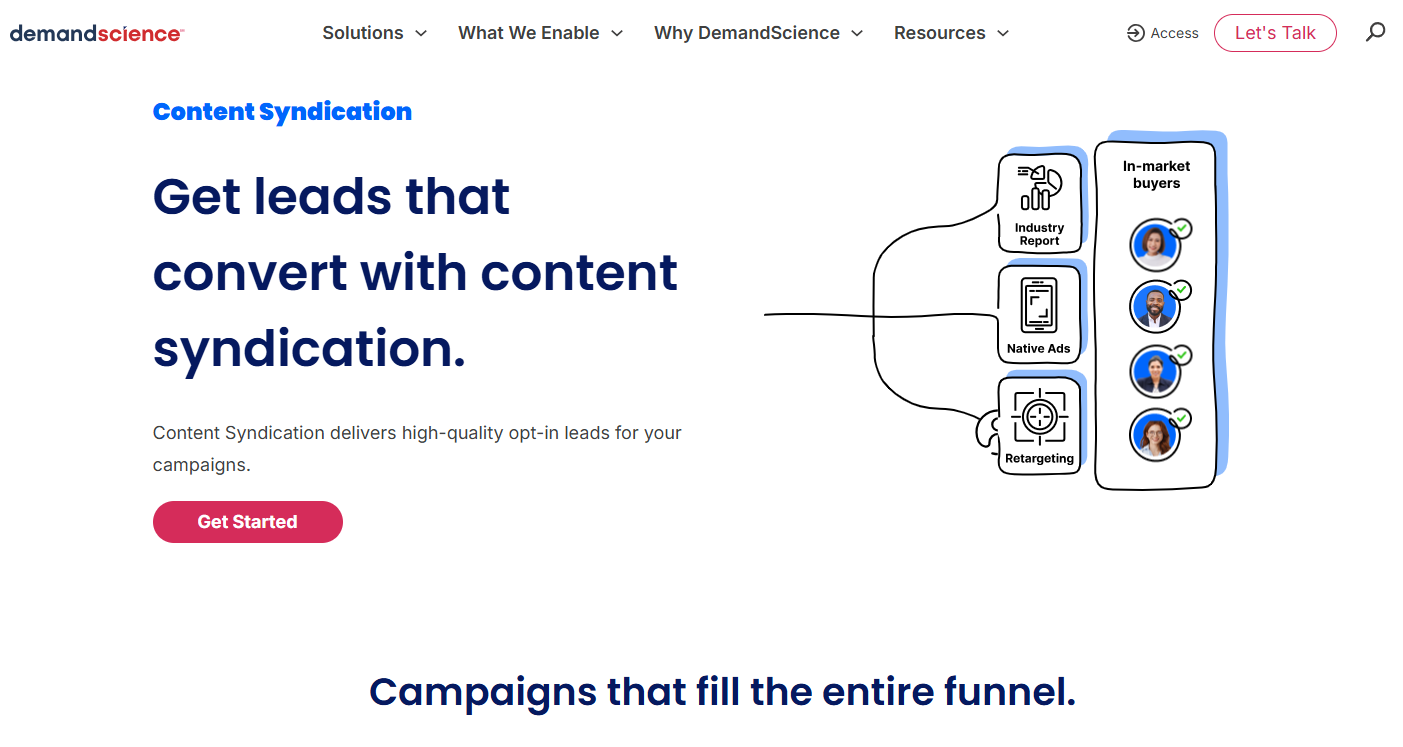 demandscience

Solutions What We Enable Why DemandScience Resources

Access Let's Talk

Content Syndication

Get leads that convert with content syndication.

Content Syndication delivers high-quality opt-in leads for your campaigns.

Get Started

Industry Report

Native Ads

Retargeting

In-market buyers

Campaigns that fill the entire funnel.